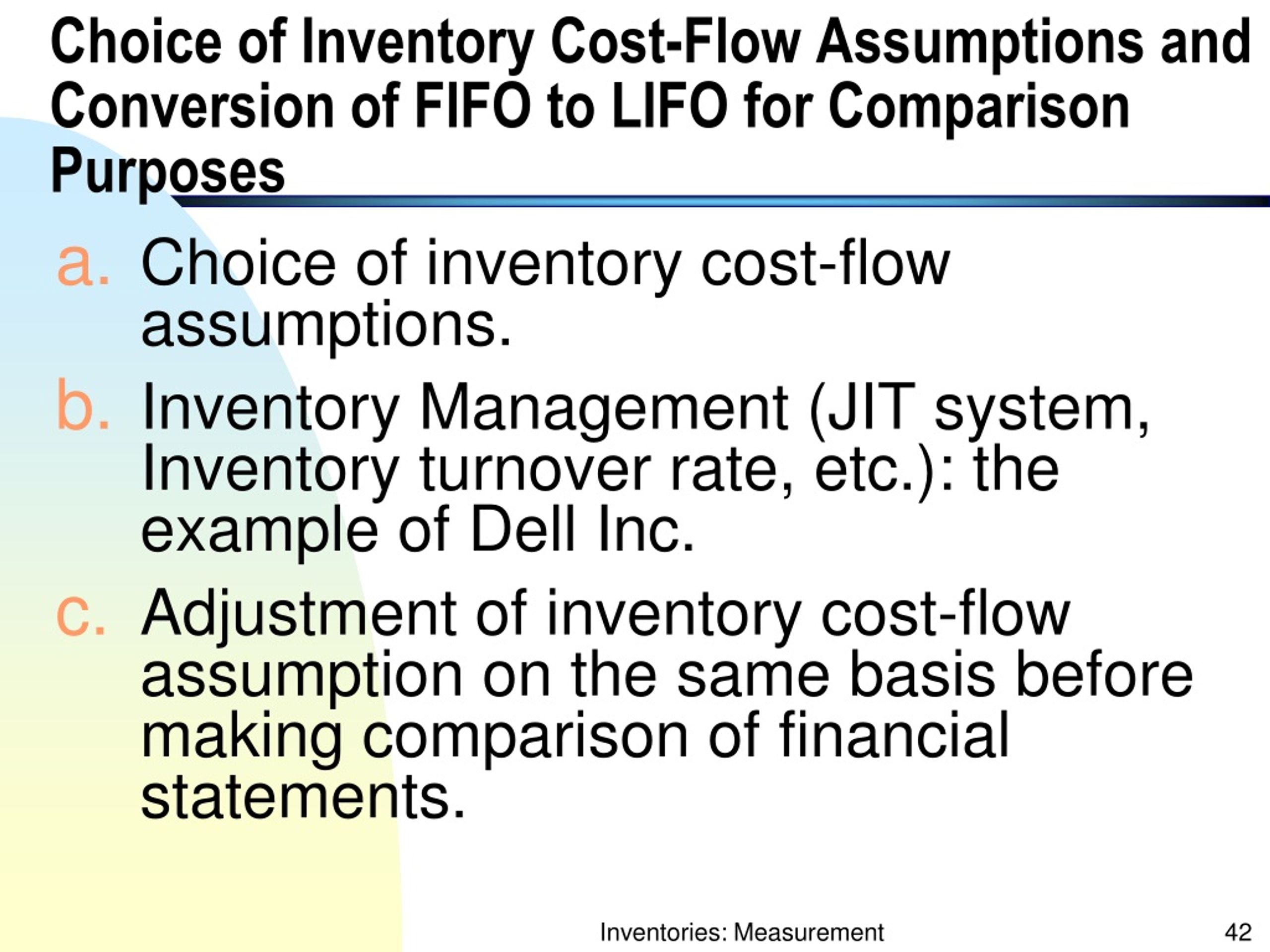 Choice of Inventory Cost-Flow Assumptions and Conversion of FIFO to LIFO for Comparison Purposes

a. Choice of inventory cost-flow assumptions.

b. Inventory Management (JIT system, Inventory turnover rate, etc.): the example of Dell Inc.

c. Adjustment of inventory cost-flow assumption on the same basis before making comparison of financial statements.

Inventories: Measurement

42